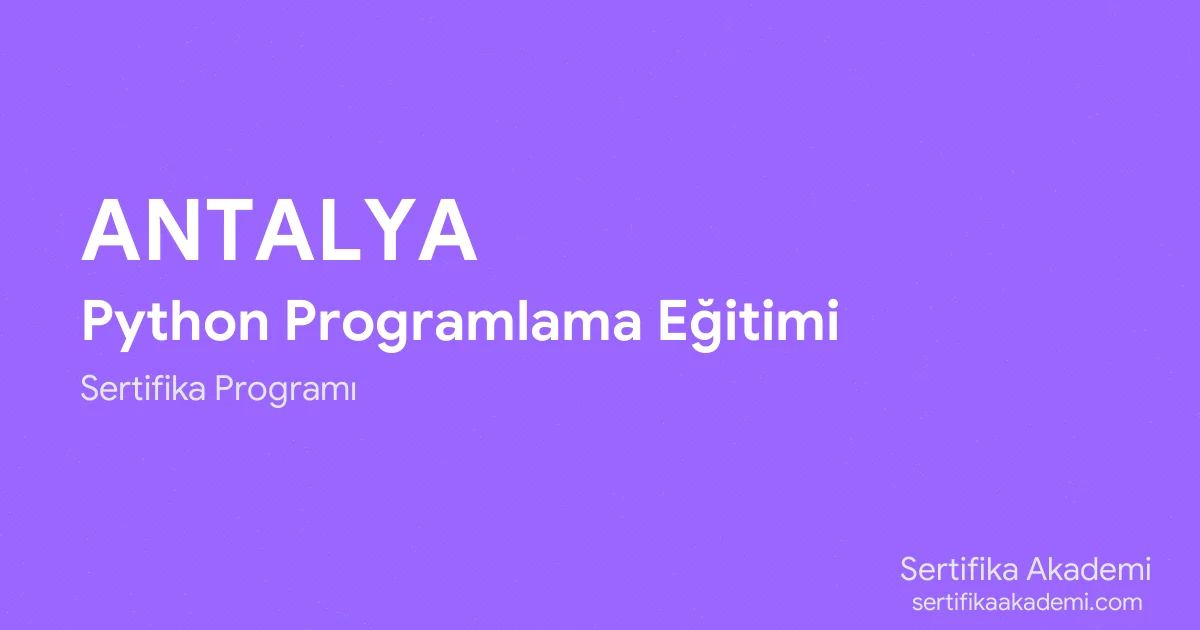 ANTALYA

Python Programlama Eğitimi

Sertifika Programı

Sertifika Akademi
sertifikaakademi.com